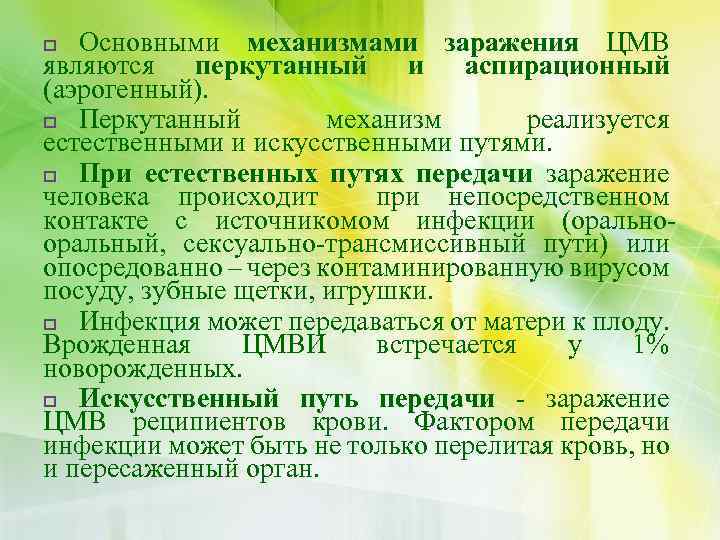 Основными механизмами заражения ЦМВ являются перкутанный и аспирационный (аэрогенный).

Перкутанный механизм реализуется естественными и искусственными путями.

При естественных путях передачи заражение человека происходит при непосредственном контакте с источникомом инфекции (орально-оральный, сексуально-трансмиссивный пути) или опосредованно – через контаминированную вирусом посуду, зубные щетки, игрушки.

Инфекция может передаваться от матери к плоду. Врожденная ЦМВИ встречается у 1% новорожденных.

Искусственный путь передачи - заражение ЦМВ реципиентов крови. Фактором передачи инфекции может быть не только перелитая кровь, но и пересаженный орган.